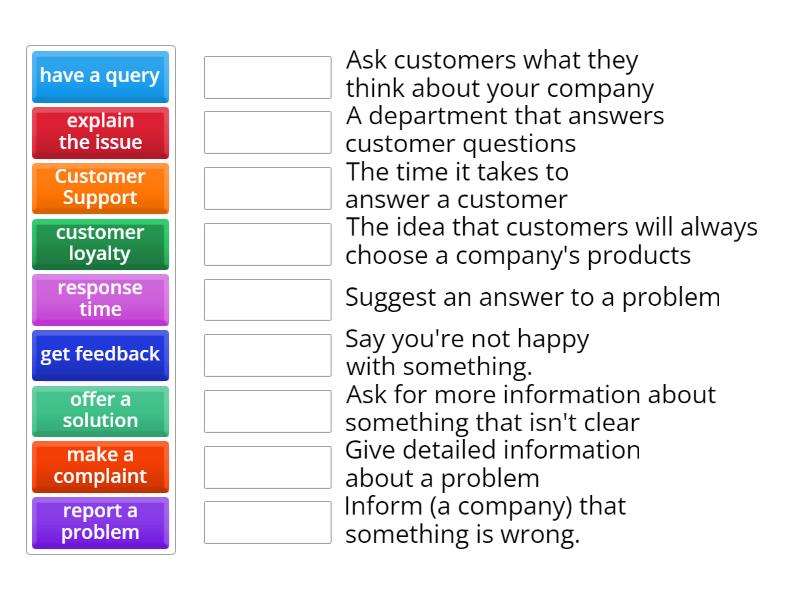 have a query
explain the issue
Customer Support
customer loyalty
response time
get feedback
offer a solution
make a complaint
report a problem

Ask customers what they think about your company
A department that answers customer questions
The time it takes to answer a customer
The idea that customers will always choose a company's products
Suggest an answer to a problem
Say you're not happy with something.
Ask for more information about something that isn't clear
Give detailed information about a problem
Inform (a company) that something is wrong.